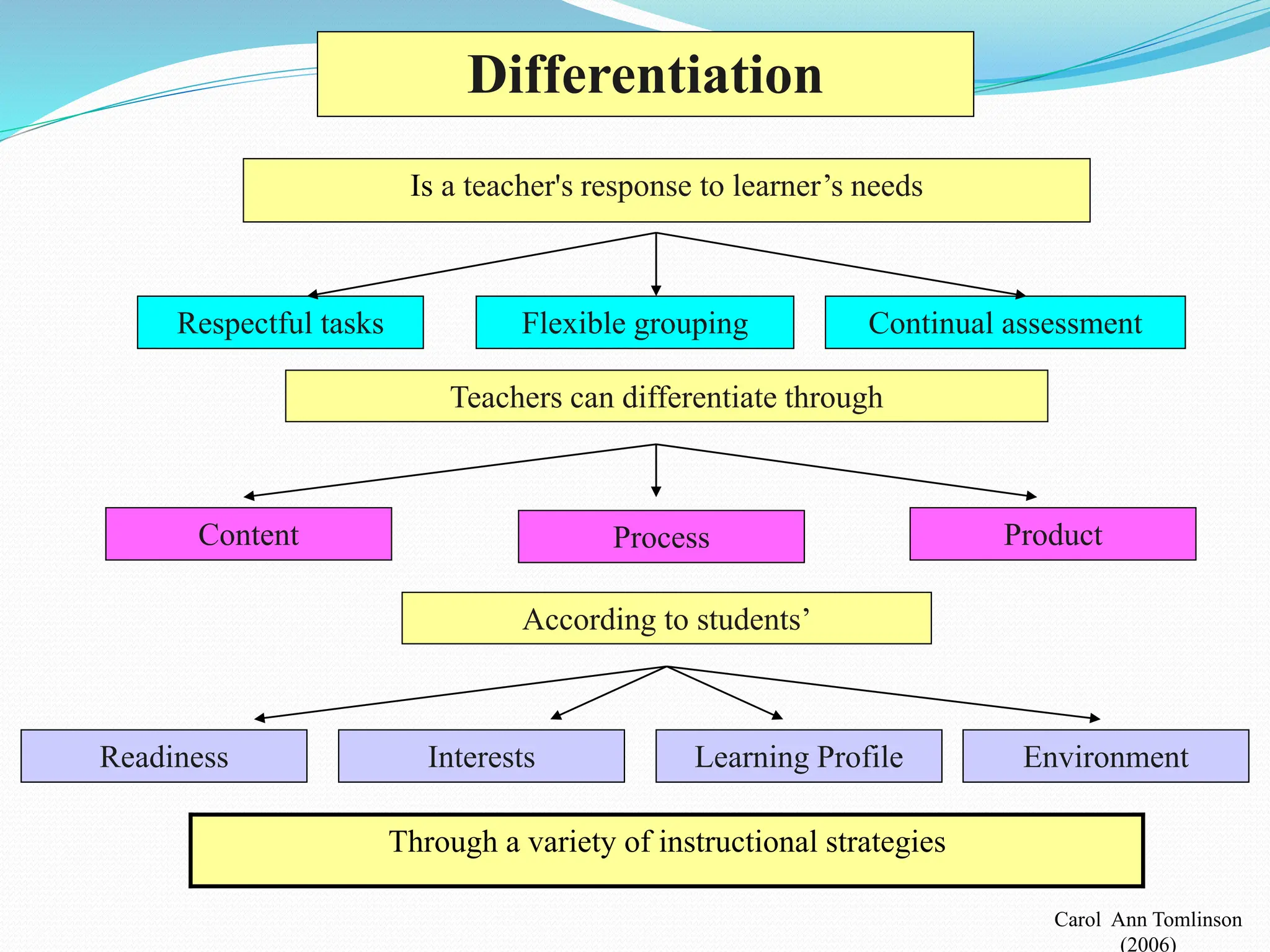 Differentiation

Is a teacher's response to learner’s needs

Respectful tasks

Flexible grouping

Continual assessment

Teachers can differentiate through

Content

Process

Product

According to students’

Readiness

Interests

Learning Profile

Environment

Through a variety of instructional strategies

Carol Ann Tomlinson (2006)